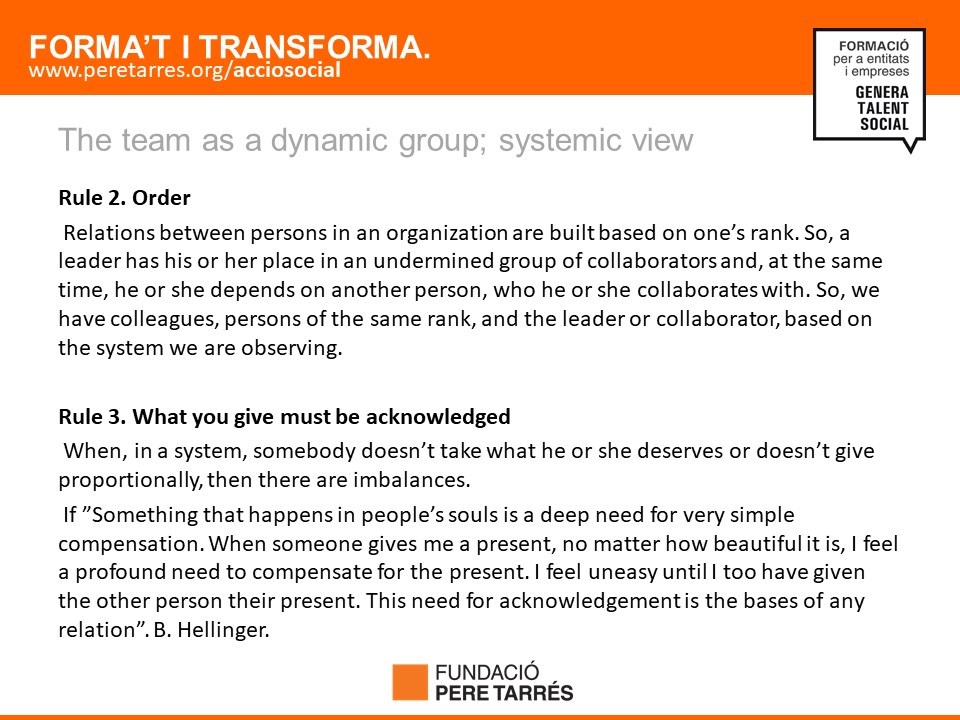 FORMA'T I TRANSFORMA.
www.peretarres.org/acciosocial

FORMACIÓ
per a entitats
i empreses
GENERA
TALENT
SOCIAL

The team as a dynamic group; systemic view

Rule 2. Order

Relations between persons in an organization are built based on one's rank. So, a leader has his or her place in an undermined group of collaborators and, at the same time, he or she depends on another person, who he or she collaborates with. So, we have colleagues, persons of the same rank, and the leader or collaborator, based on the system we are observing.

Rule 3. What you give must be acknowledged

When, in a system, somebody doesn't take what he or she deserves or doesn't give proportionally, then there are imbalances.

If "Something that happens in people's souls is a deep need for very simple compensation. When someone gives me a present, no matter how beautiful it is, I feel a profound need to compensate for the present. I feel uneasy until I too have given the other person their present. This need for acknowledgement is the bases of any relation". B. Hellinger.

FUNDACIÓ
PERE TARRÉS